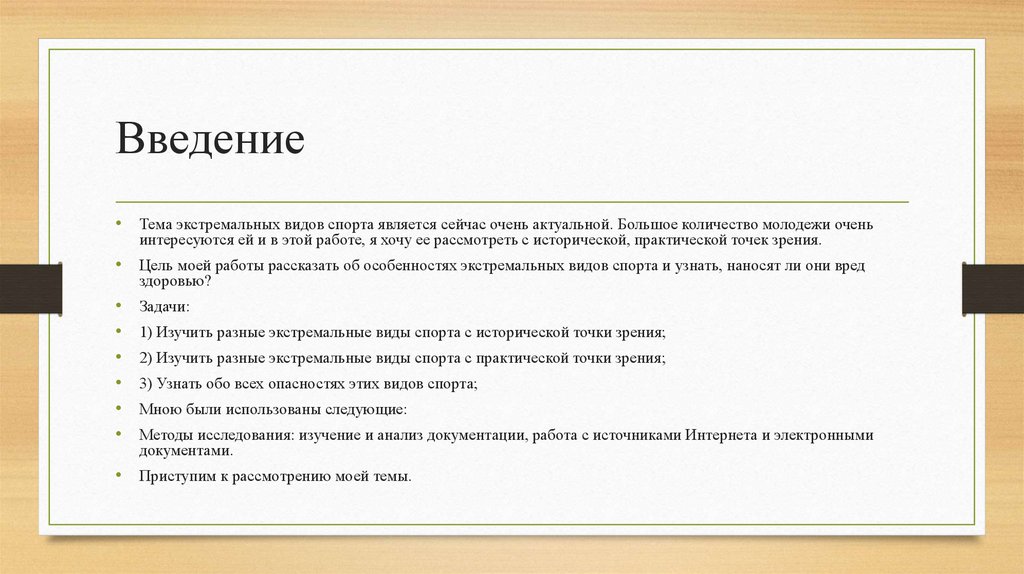 Введение

• Тема экстремальных видов спорта является сейчас очень актуальной. Большое количество молодежи очень интересуются ей и в этой работе, я хочу ее рассмотреть с исторической, практической точек зрения.

• Цель моей работы рассказать об особенностях экстремальных видов спорта и узнать, наносят ли они вред здоровью?

• Задачи:

• 1) Изучить разные экстремальные виды спорта с исторической точки зрения;

• 2) Изучить разные экстремальные виды спорта с практической точки зрения;

• 3) Узнать обо всех опасностях этих видов спорта;

• Мною были использованы следующие:

• Методы исследования: изучение и анализ документации, работа с источниками Интернета и электронными документами.

• Приступим к рассмотрению моей темы.